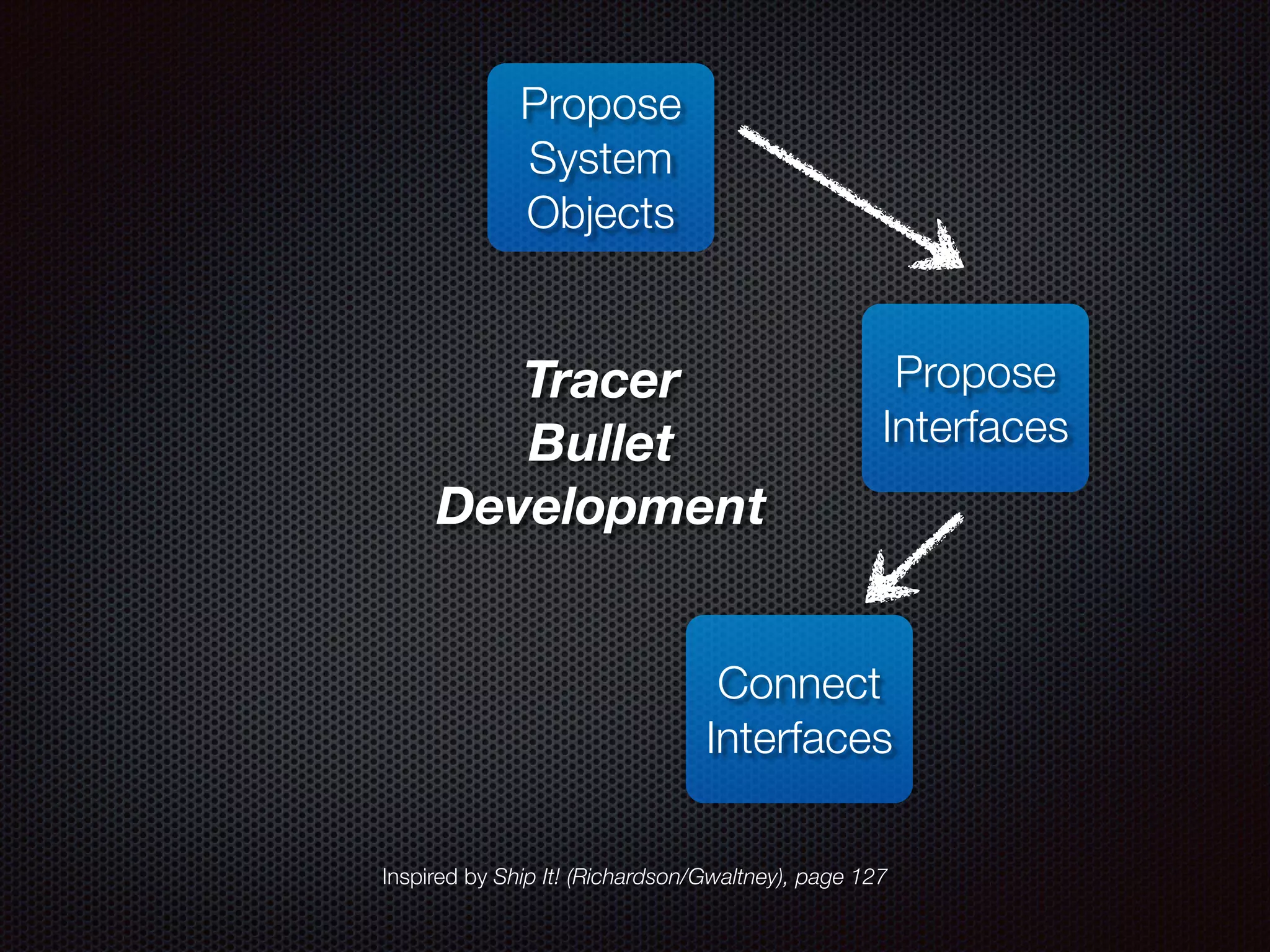 Propose System Objects

Tracer Bullet Development

Propose Interfaces

Connect Interfaces

Inspired by Ship It! (Richardson/Gwaltney), page 127